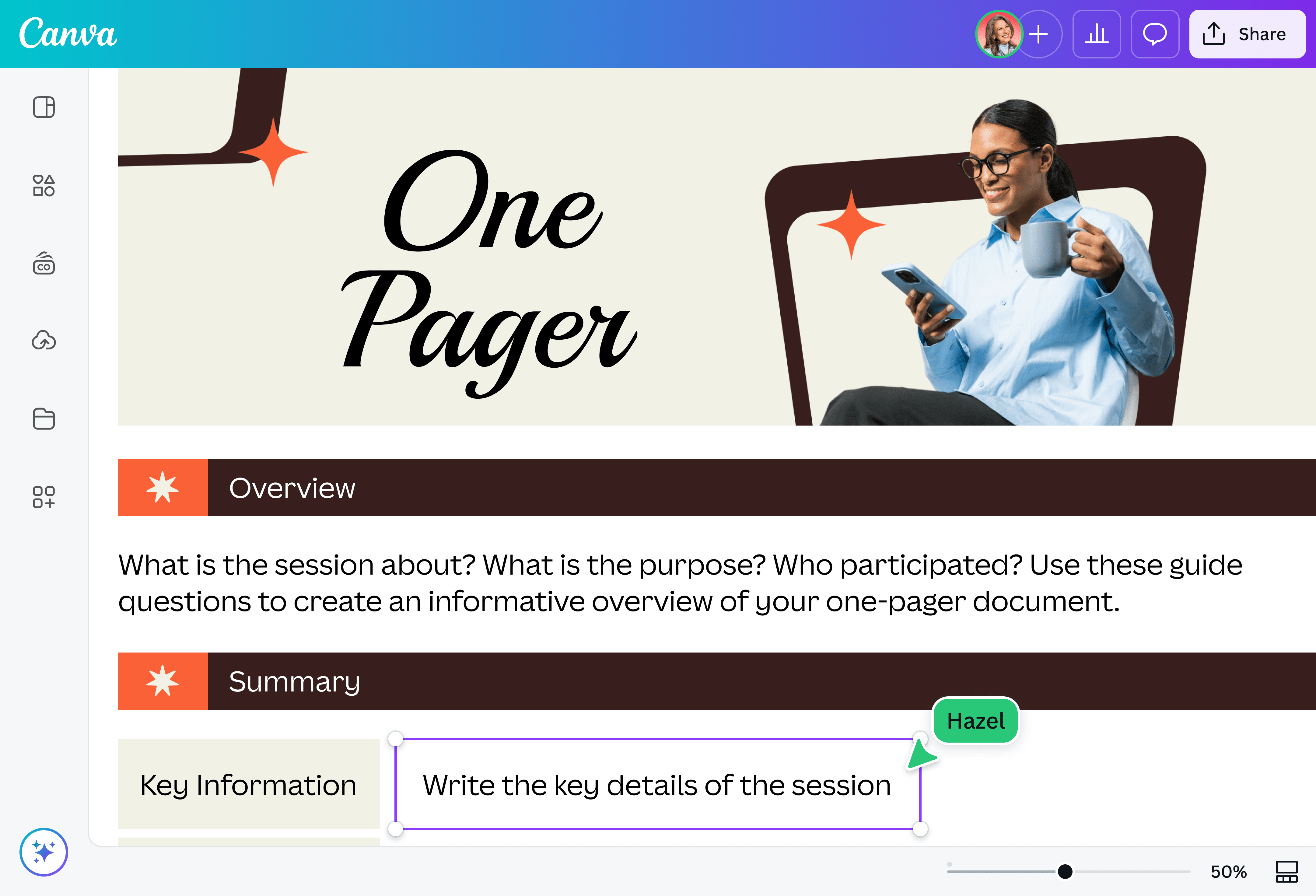 Canva

Share

One Pager

Overview

What is the session about? What is the purpose? Who participated? Use these guide questions to create an informative overview of your one-pager document.

Summary

Hazel

Key Information

Write the key details of the session

50%